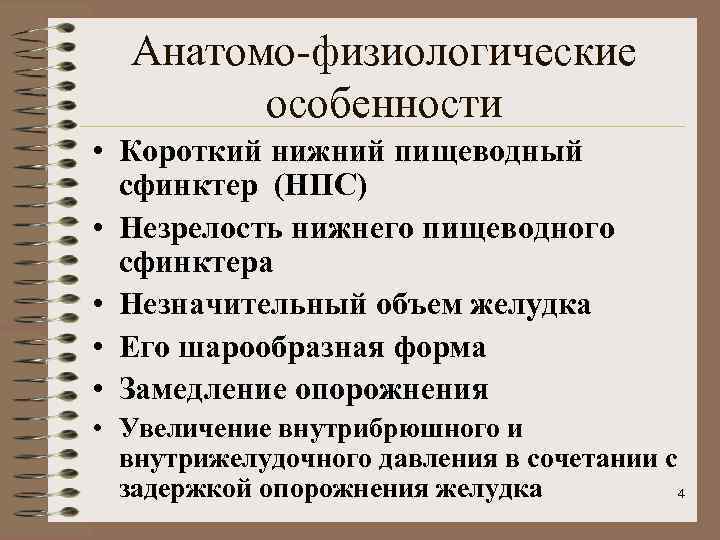 Анатомо-физиологические особенности

• Короткий нижний пищеводный сфинктер (НПС)
• Незрелость нижнего пищеводного сфинктера
• Незначительный объем желудка
• Его шарообразная форма
• Замедление опорожнения
• Увеличение внутрибрюшного и внутрижелудочного давления в сочетании с задержкой опорожнения желудка

4